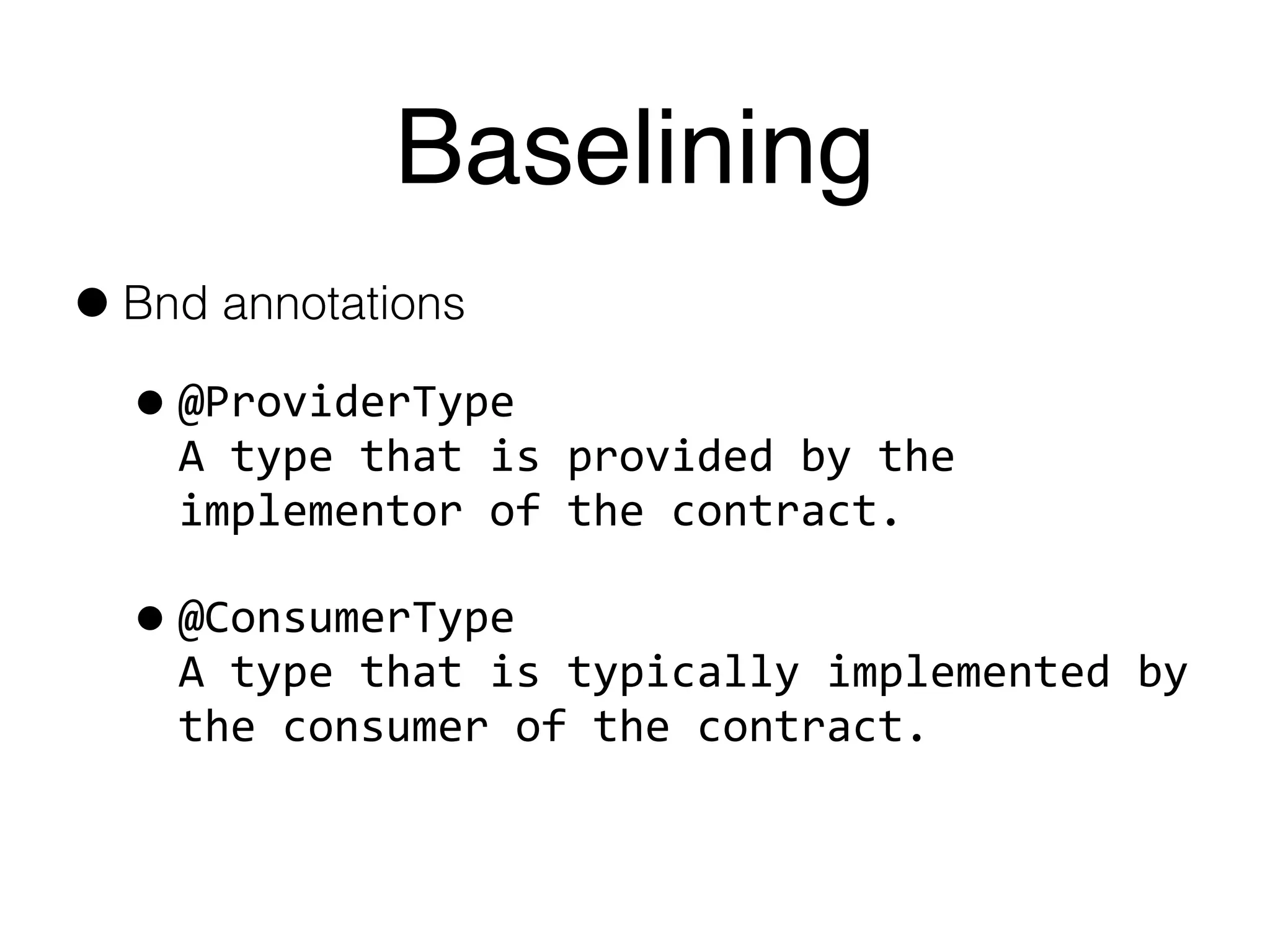 Baselining

• Bnd annotations

• @ProviderType
A type that is provided by the implementor of the contract.

• @ConsumerType
A type that is typically implemented by the consumer of the contract.